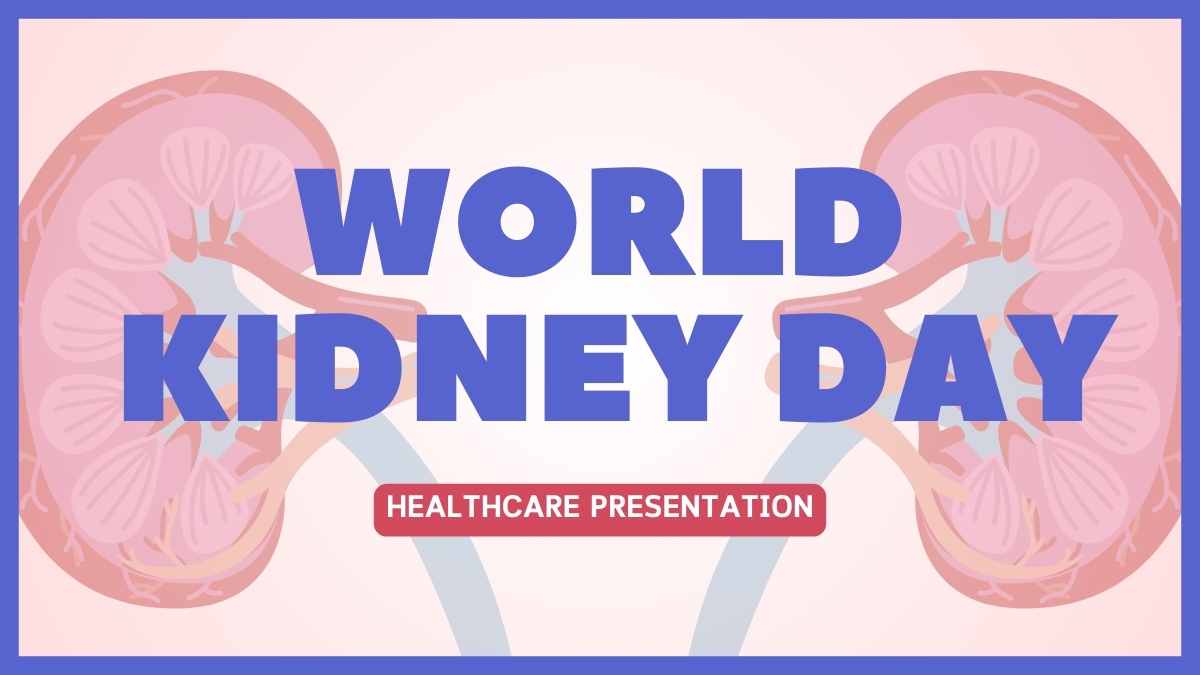 WORLD KIDNEY DAY

HEALTHCARE PRESENTATION